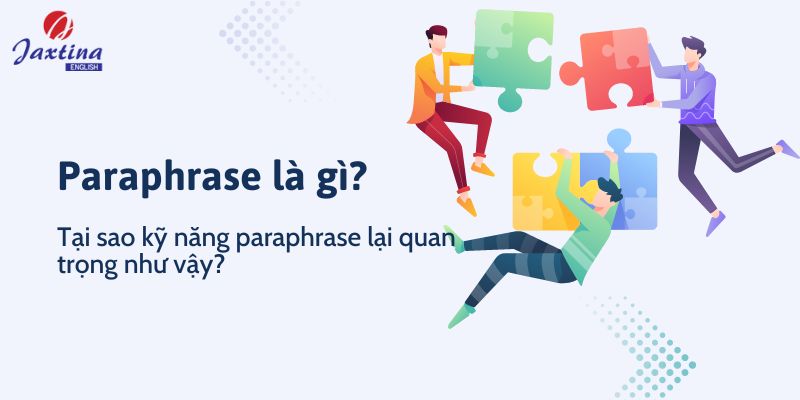 Jaxtina
ENGLISH

Paraphrase là gì?

Tại sao kỹ năng paraphrase lại quan trọng như vậy?